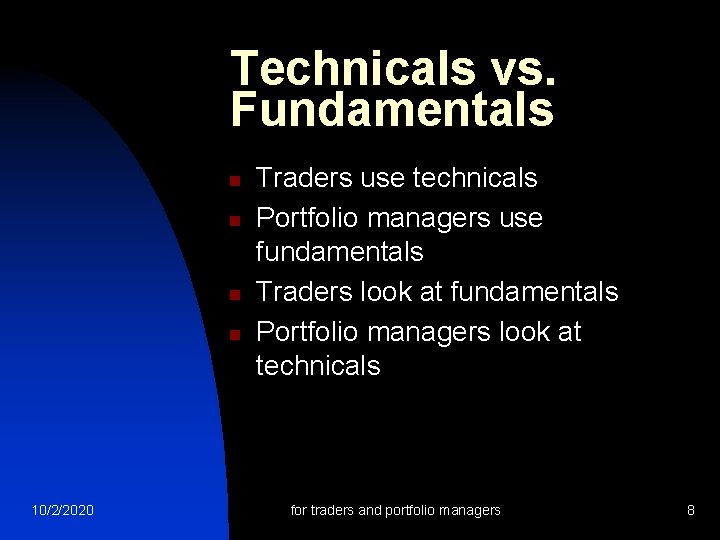 Technicals vs. Fundamentals

- Traders use technicals
- Portfolio managers use fundamentals
- Traders look at fundamentals
- Portfolio managers look at technicals

10/2/2020

for traders and portfolio managers

8